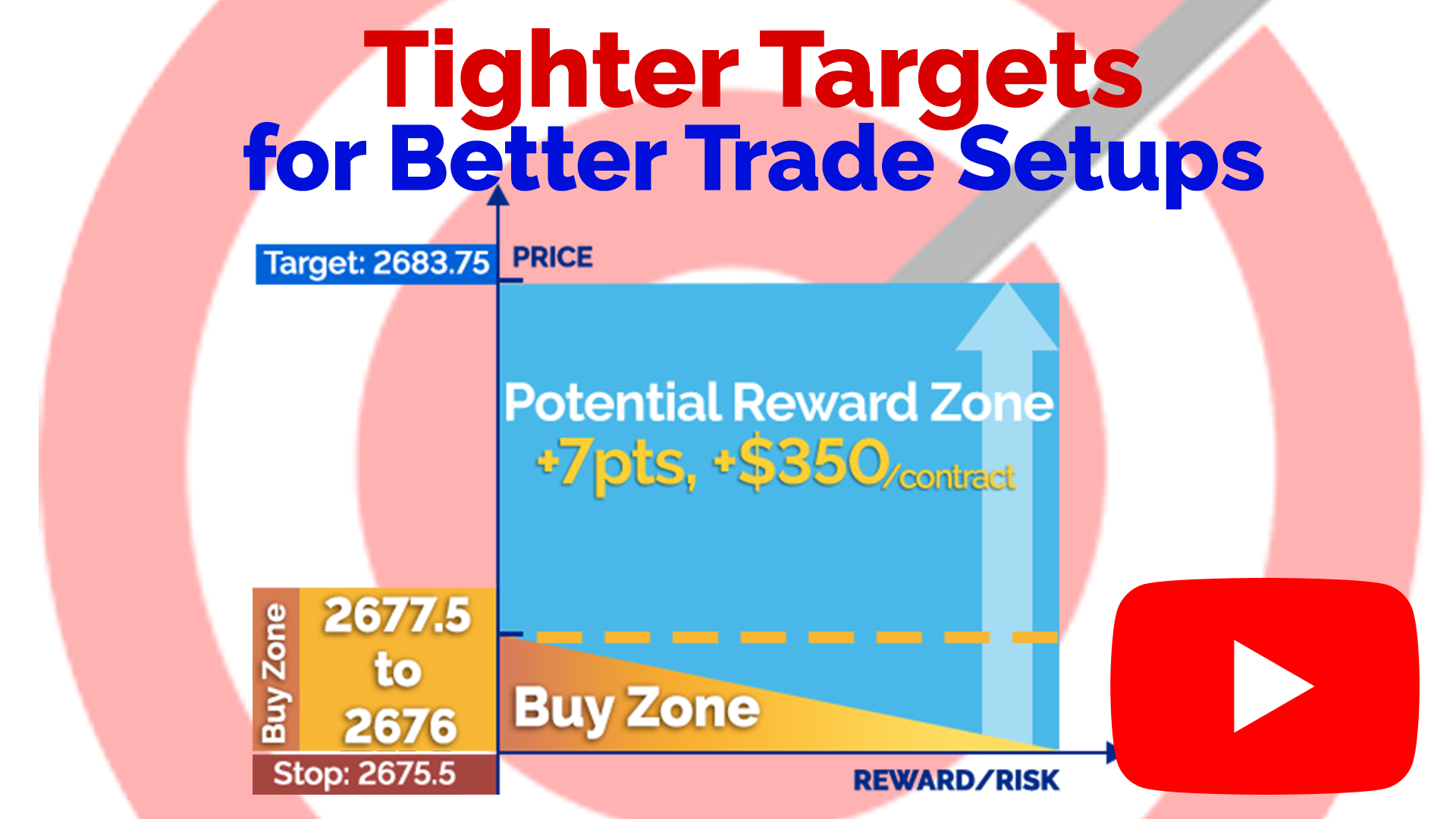 Tighter Targets
for Better Trade Setups

Target: 2683.75
PRICE

Potential Reward Zone
+7pts, +$350/contract

Buy Zone
2677.5
to
2676

Buy Zone

Stop: 2675.5

REWARD/RISK